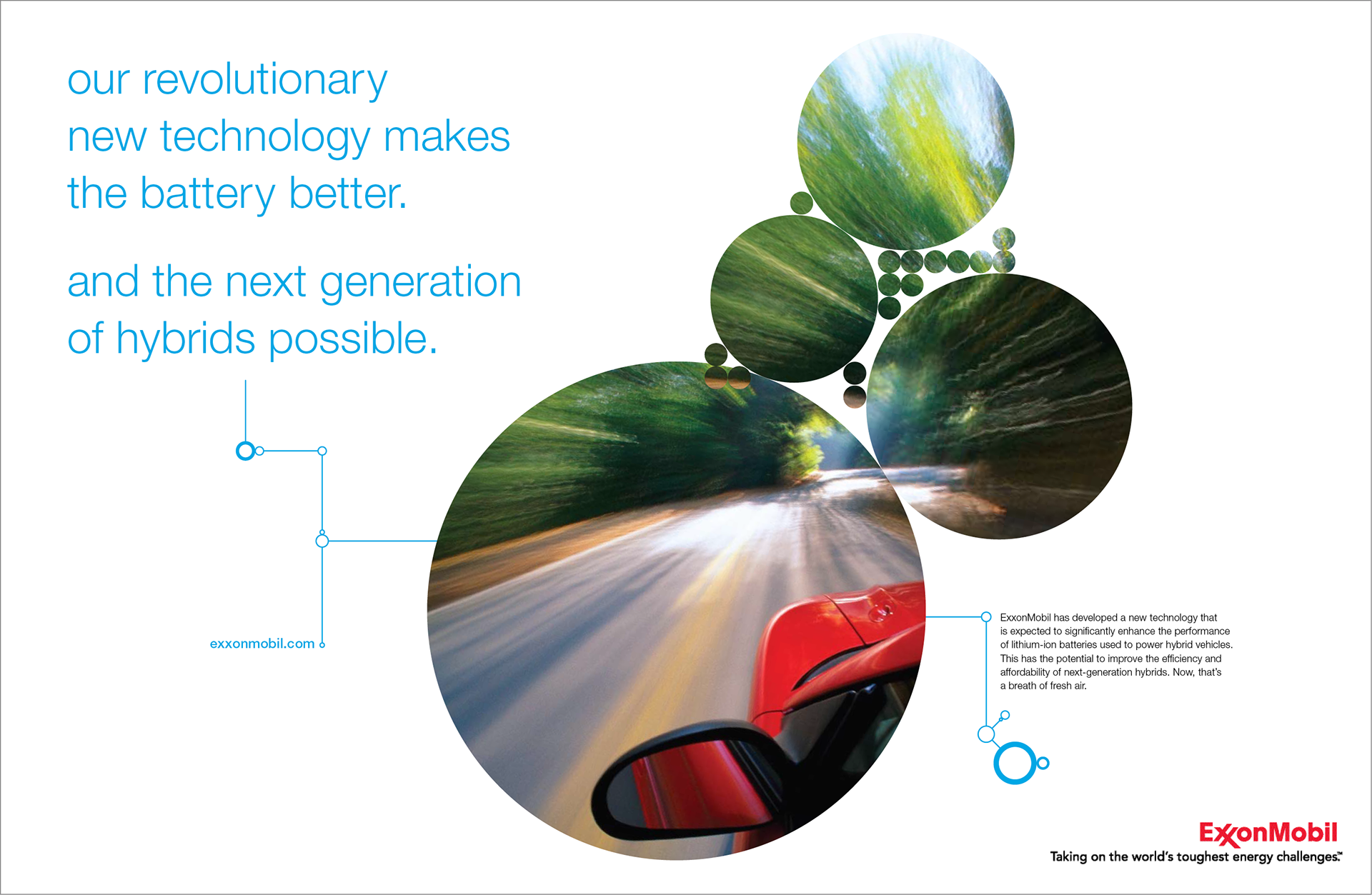 our revolutionary new technology makes the battery better.

and the next generation of hybrids possible.

exxonmobil.com

ExxonMobil has developed a new technology that is expected to significantly enhance the performance of lithium-ion batteries used to power hybrid vehicles. This has the potential to improve the efficiency and affordability of next-generation hybrids. Now, that's a breath of fresh air.

ExxonMobil
Taking on the world's toughest energy challenges.™